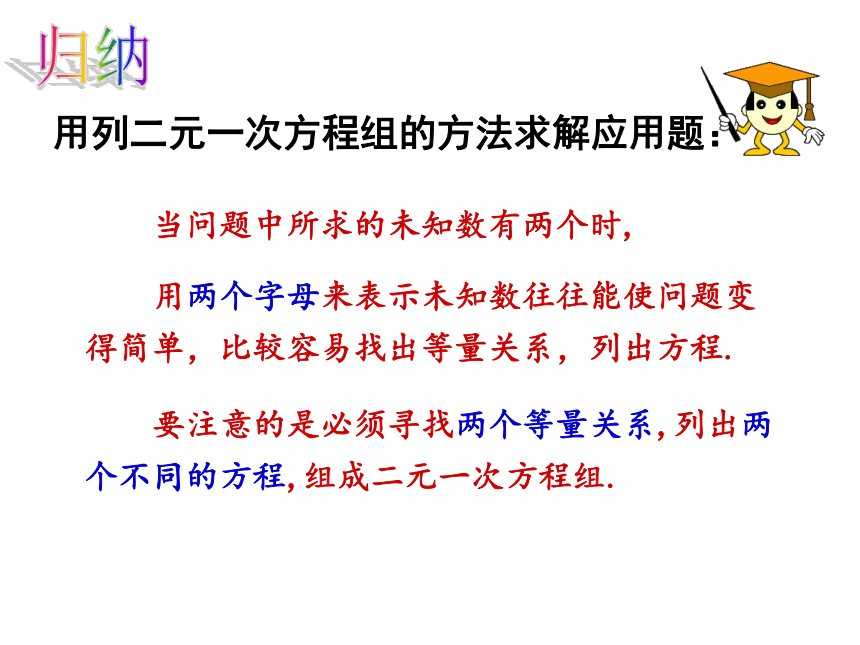 归纳

用列二元一次方程组的方法求解应用题:

当问题中所求的未知数有两个时,

用两个字母来表示未知数往往能使问题变得简单，比较容易找出等量关系，列出方程.

要注意的是必须寻找两个等量关系,列出两个不同的方程,组成二元一次方程组.